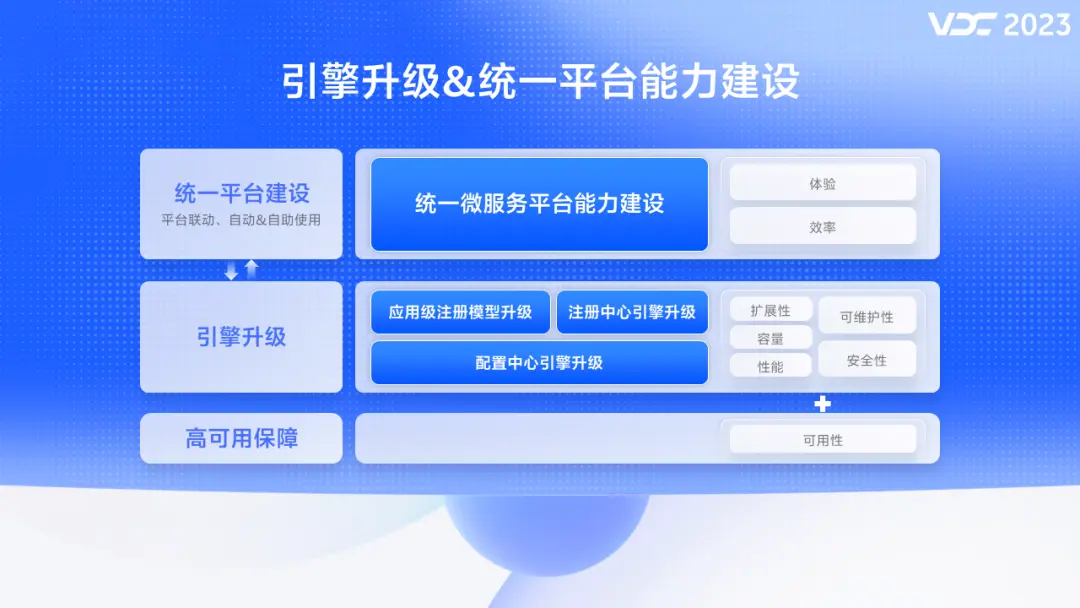 VDC 2023

引擎升级&统一平台能力建设

统一平台建设
平台联动、自动&自助使用

统一微服务平台能力建设

体验

效率

引擎升级

应用级注册模型升级

注册中心引擎升级

配置中心引擎升级

扩展性

容量

性能

可维护性

安全性

+

高可用保障

可用性